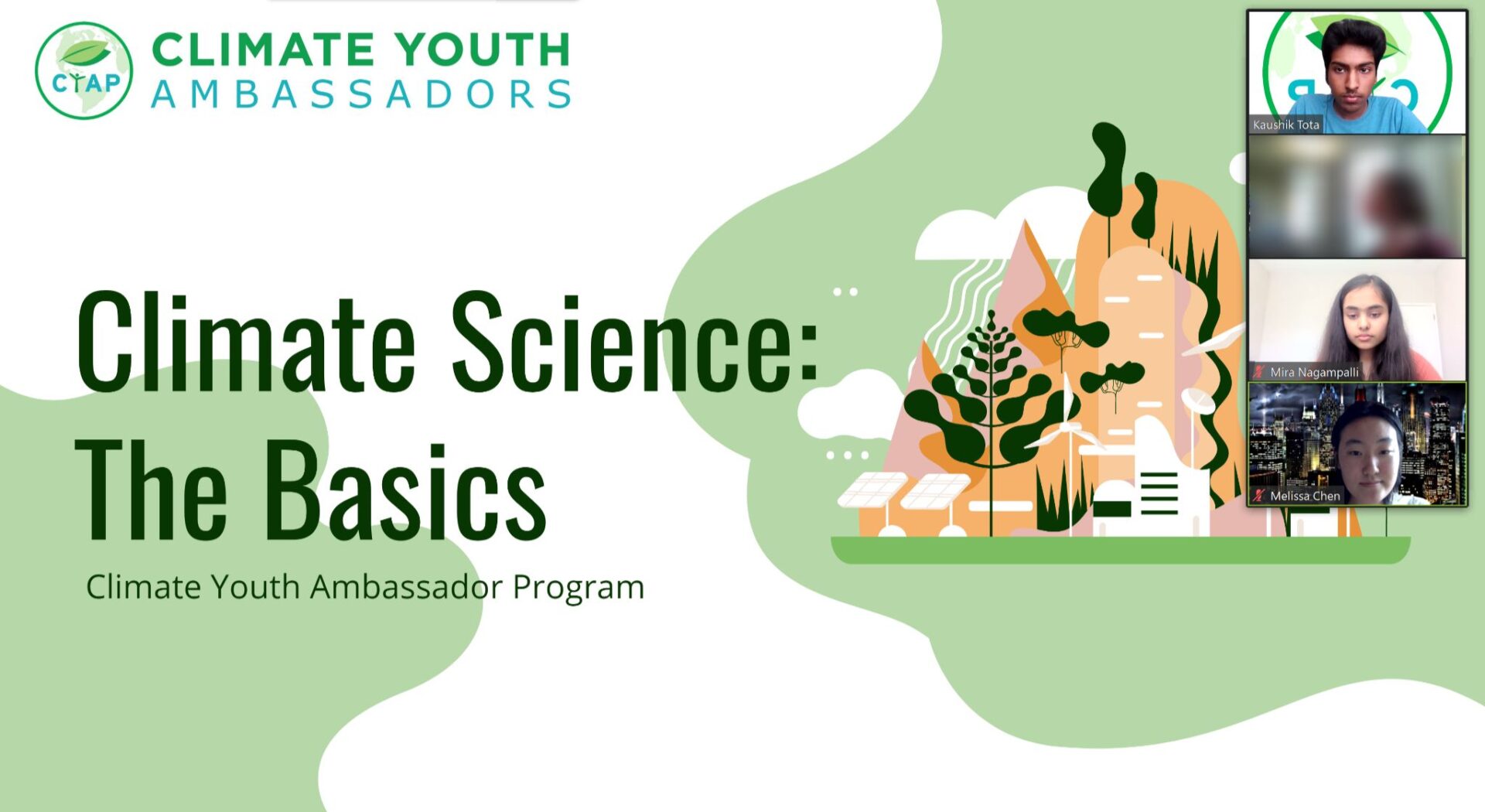 CYAP

CLIMATE YOUTH
AMBASSADORS

Climate Science:
The Basics

Climate Youth Ambassador Program

Kaushik Tota

Mira Nagampalli

Melissa Chen